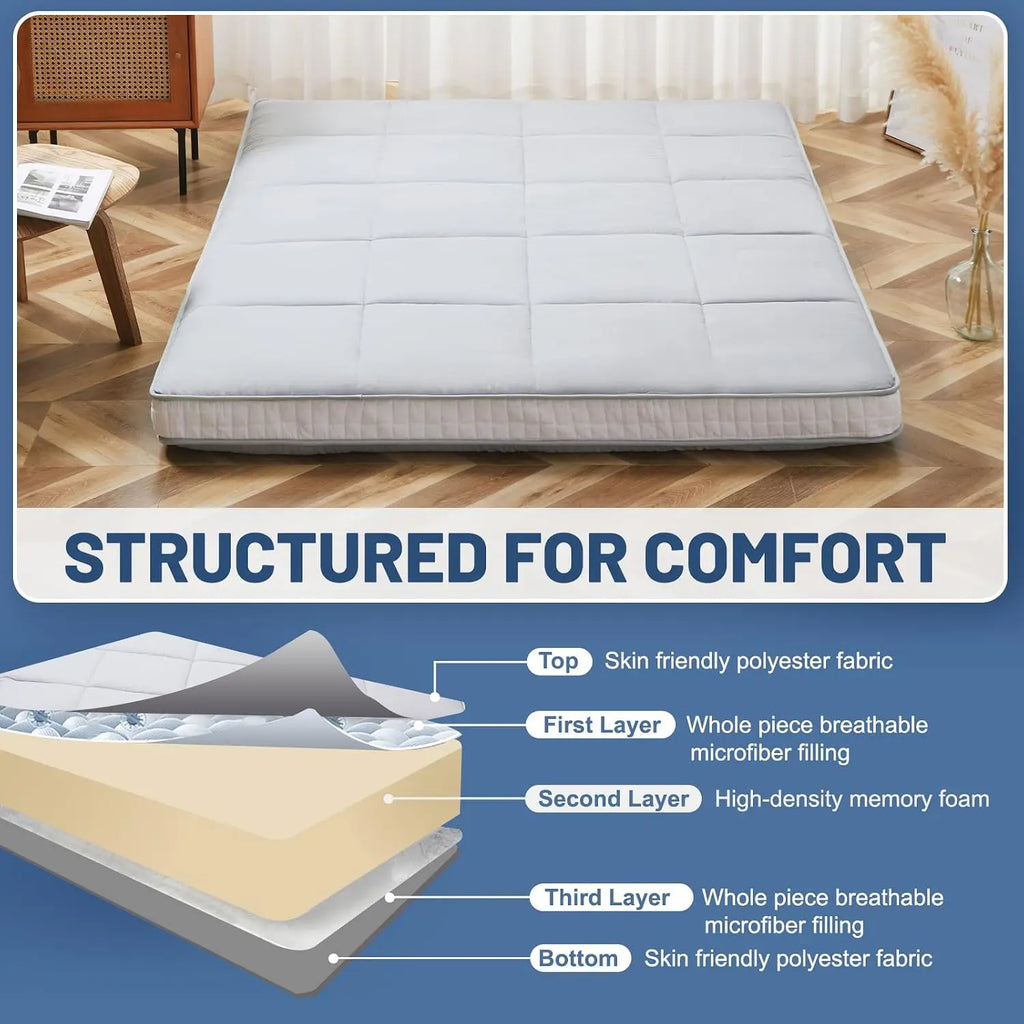 STRUCTURED FOR COMFORT

Top Skin friendly polyester fabric

First Layer Whole piece breathable microfiber filling

Second Layer High-density memory foam

Third Layer Whole piece breathable microfiber filling

Bottom Skin friendly polyester fabric